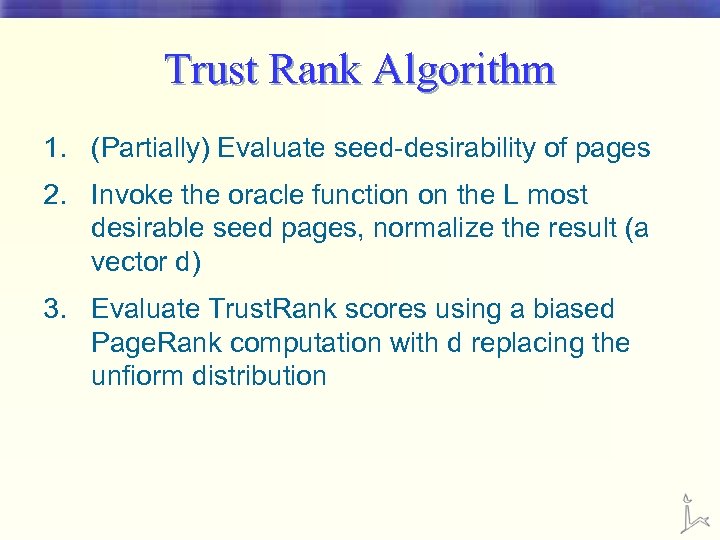 Trust Rank Algorithm

1. (Partially) Evaluate seed-desirability of pages

2. Invoke the oracle function on the L most desirable seed pages, normalize the result (a vector d)

3. Evaluate TrustRank scores using a biased PageRank computation with d replacing the unfiorm distribution